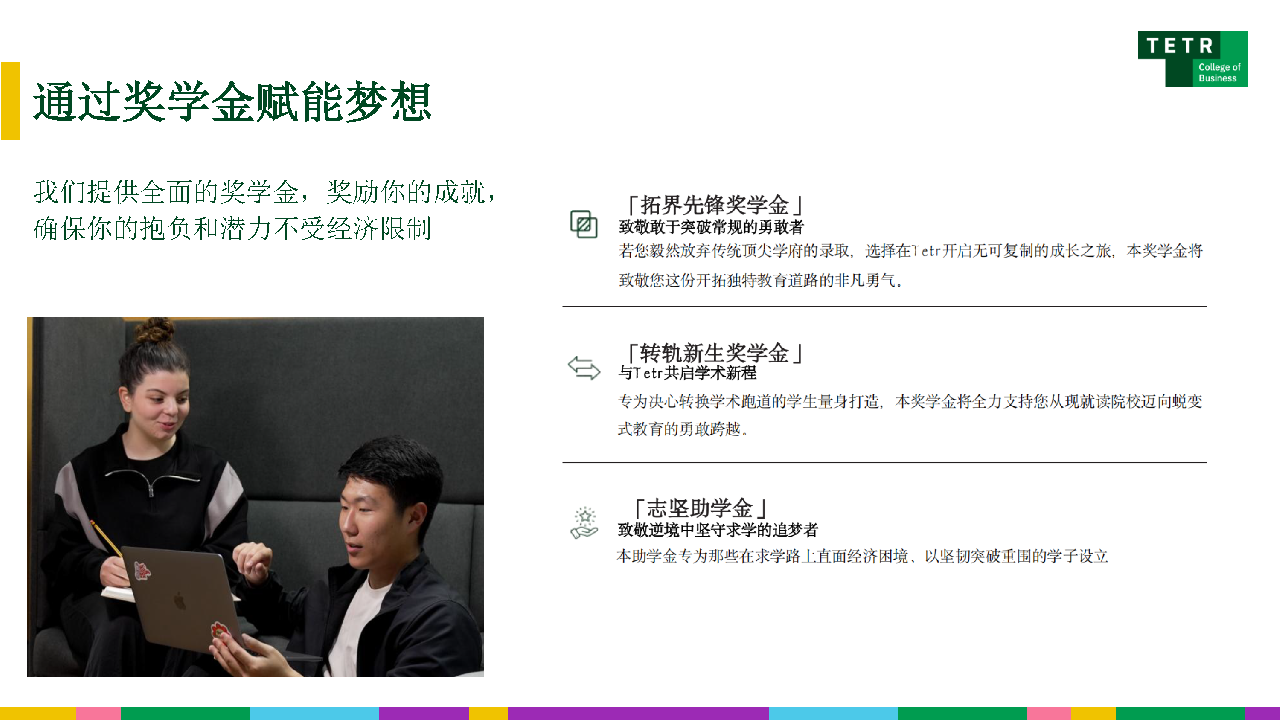 TETR
College of Business

通过奖学金赋能梦想

我们提供全面的奖学金，奖励你的成就，确保你的抱负和潜力不受经济限制

「拓界先锋奖学金」
致敬敢于突破常规的勇敢者
若您毅然放弃传统顶尖学府的录取，选择在Tetr开启无可复制的成长之旅，本奖学金将致敬您这份开拓独特教育道路的非凡勇气。

「转轨新生奖学金」
与Tetr共启学术新程
专为决心转换学术跑道的学生量身打造，本奖学金将全力支持您从现就读院校迈向蜕变式教育的勇敢跨越。

「志坚助学金」
致敬逆境中坚守求学的追梦者
本助学金专为那些在求学路上直面经济困境、以坚韧突破重围的学子设立